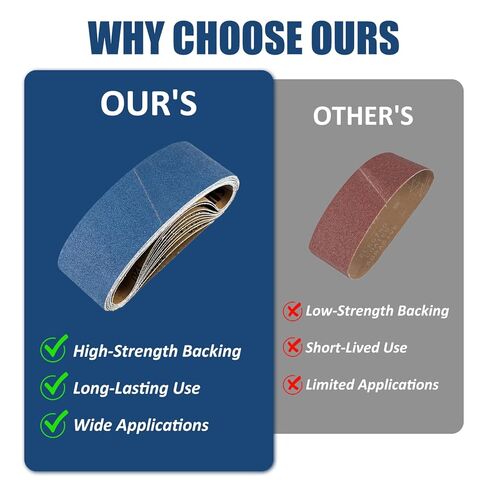 WHY CHOOSE OURS

OUR'S

High-Strength Backing

Long-Lasting Use

Wide Applications

OTHER'S

Low-Strength Backing

Short-Lived Use

Limited Applications